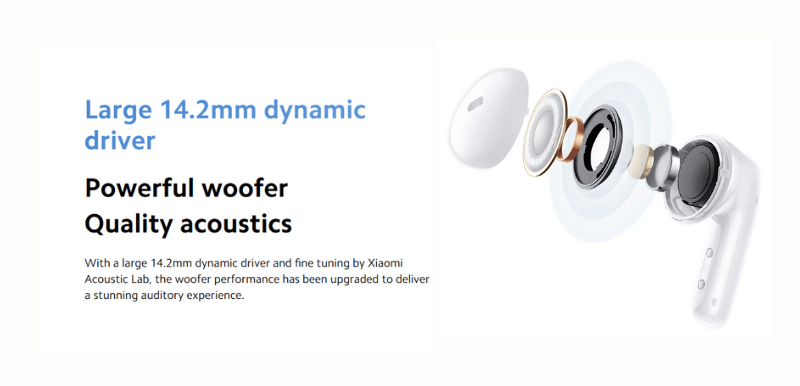 Large 14.2mm dynamic driver

Powerful woofer
Quality acoustics

With a large 14.2mm dynamic driver and fine tuning by Xiaomi Acoustic Lab, the woofer performance has been upgraded to deliver a stunning auditory experience.